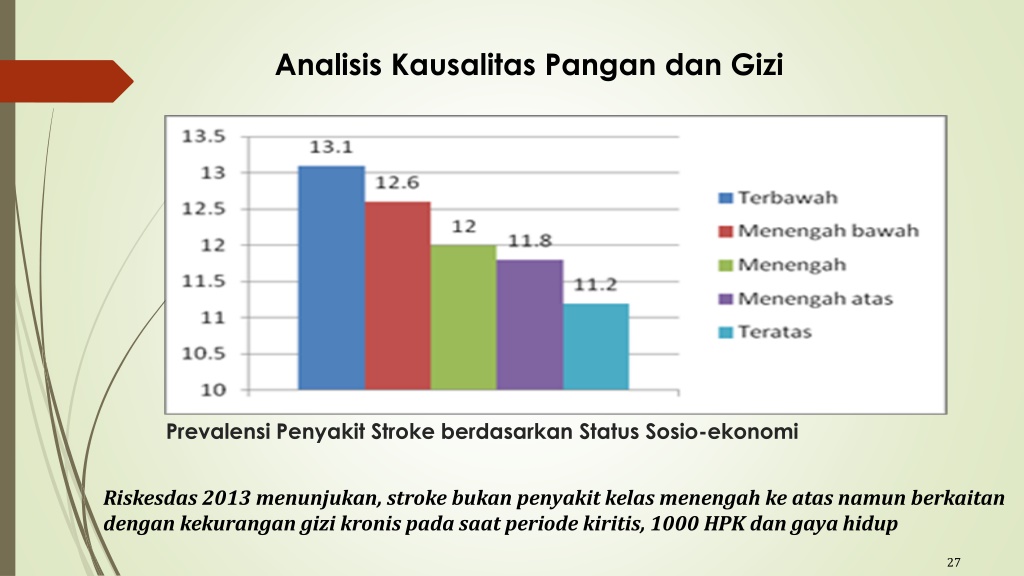 Analisis Kausalitas Pangan dan Gizi

13.5
13
12.5
12
11.5
11
10.5
10

13.1
12.6
12
11.8
11.2

Terbawah
Menengah bawah
Menengah
Menengah atas
Teratas

Prevalensi Penyakit Stroke berdasarkan Status Sosio-ekonomi

Riskesdas 2013 menunjukan, stroke bukan penyakit kelas menengah ke atas namun berkaitan dengan kekurangan gizi kronis pada saat periode kiritis, 1000 HPK dan gaya hidup

27